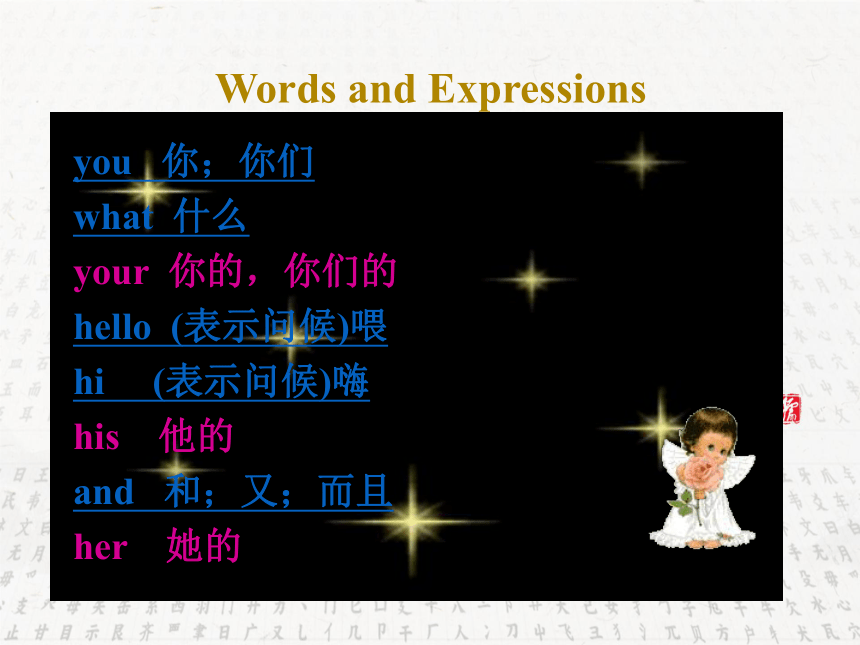 Words and Expressions

you 你；你们
what 什么
your 你的，你们的
hello (表示问候)喂
hi (表示问候)嗨
his 他的
and 和；又；而且
her 她的